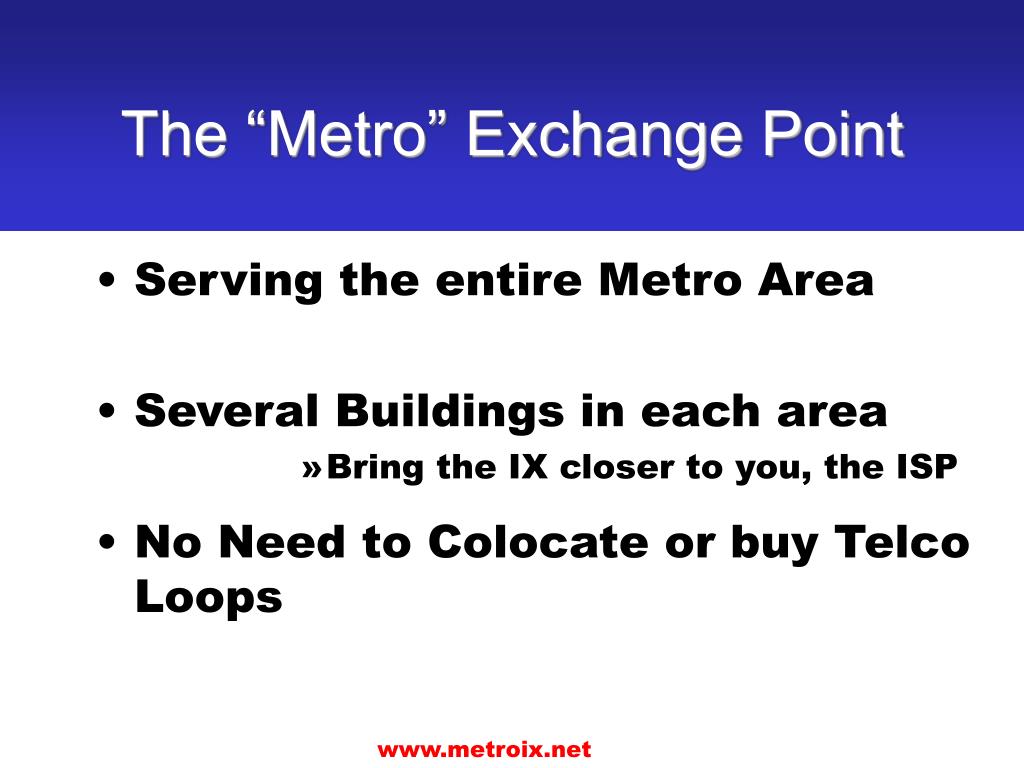 The “Metro” Exchange Point

• Serving the entire Metro Area

• Several Buildings in each area
»Bring the IX closer to you, the ISP

• No Need to Colocate or buy Telco Loops

www.metroix.net